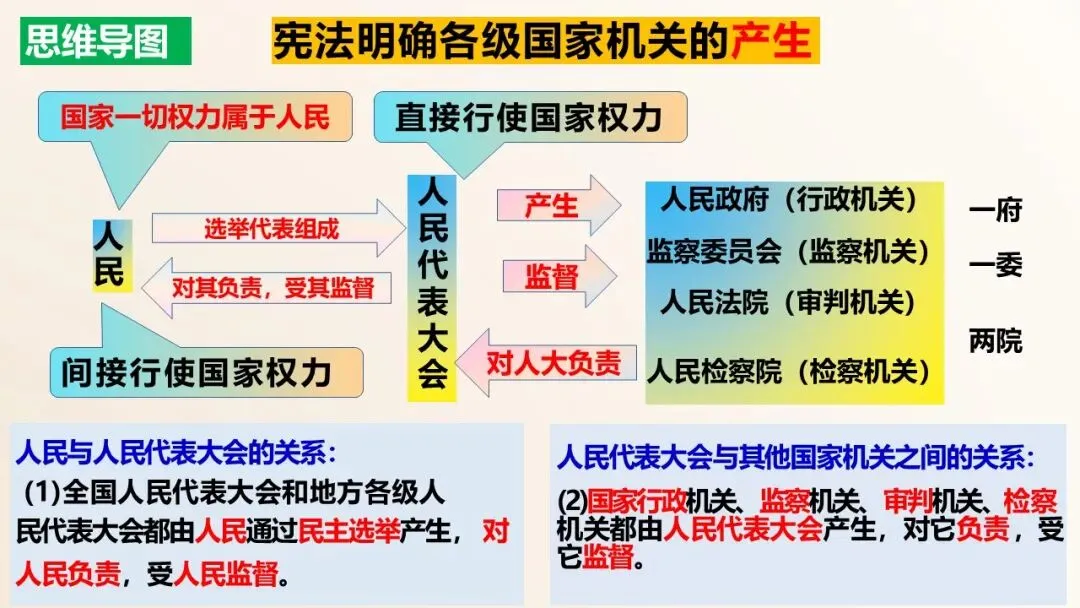 思维导图

宪法明确各级国家机关的产生

国家一切权力属于人民

直接行使国家权力

人民

选举代表组成

对其负责，受其监督

间接行使国家权力

人民代表大会

产生

监督

对人大负责

人民政府（行政机关）

监察委员会（监察机关）

人民法院（审判机关）

人民检察院（检察机关）

一府

一委

两院

人民与人民代表大会的关系：

(1)全国人民代表大会和地方各级人民代表大会都由人民通过民主选举产生，对人民负责，受人民监督。

人民代表大会与其他国家机关之间的关系：

(2)国家行政机关、监察机关、审判机关、检察机关都由人民代表大会产生，对它负责，受它监督。